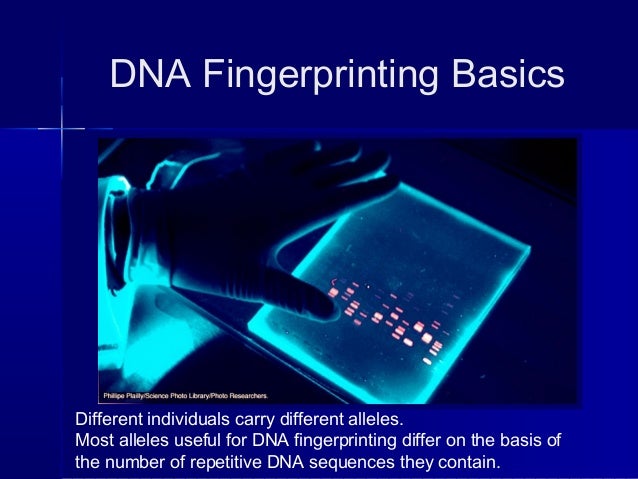 DNA Fingerprinting Basics

Phillipe Plailly/Science Photo Library/Photo Researchers.

Different individuals carry different alleles.
Most alleles useful for DNA fingerprinting differ on the basis of the number of repetitive DNA sequences they contain.